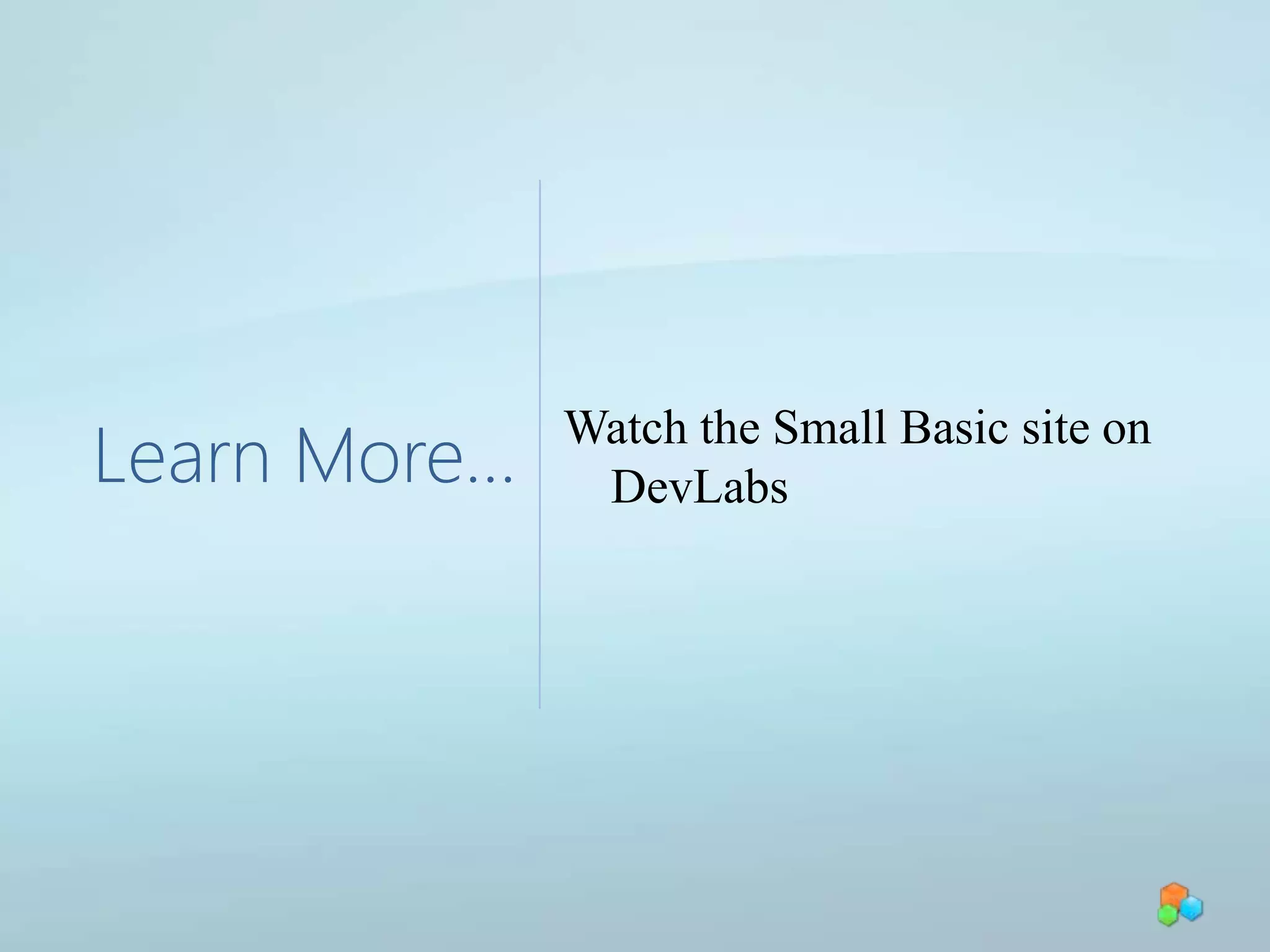 Learn More…

Watch the Small Basic site on DevLabs